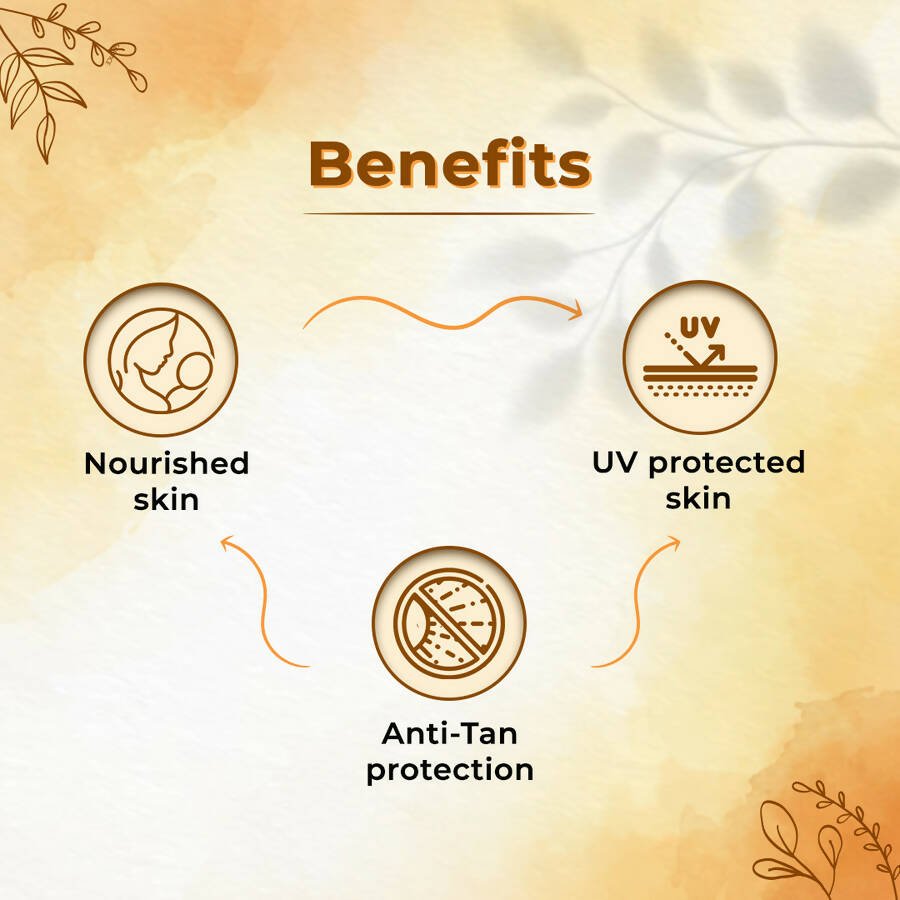 Benefits

Nourished skin

UV

UV protected skin

Anti-Tan protection